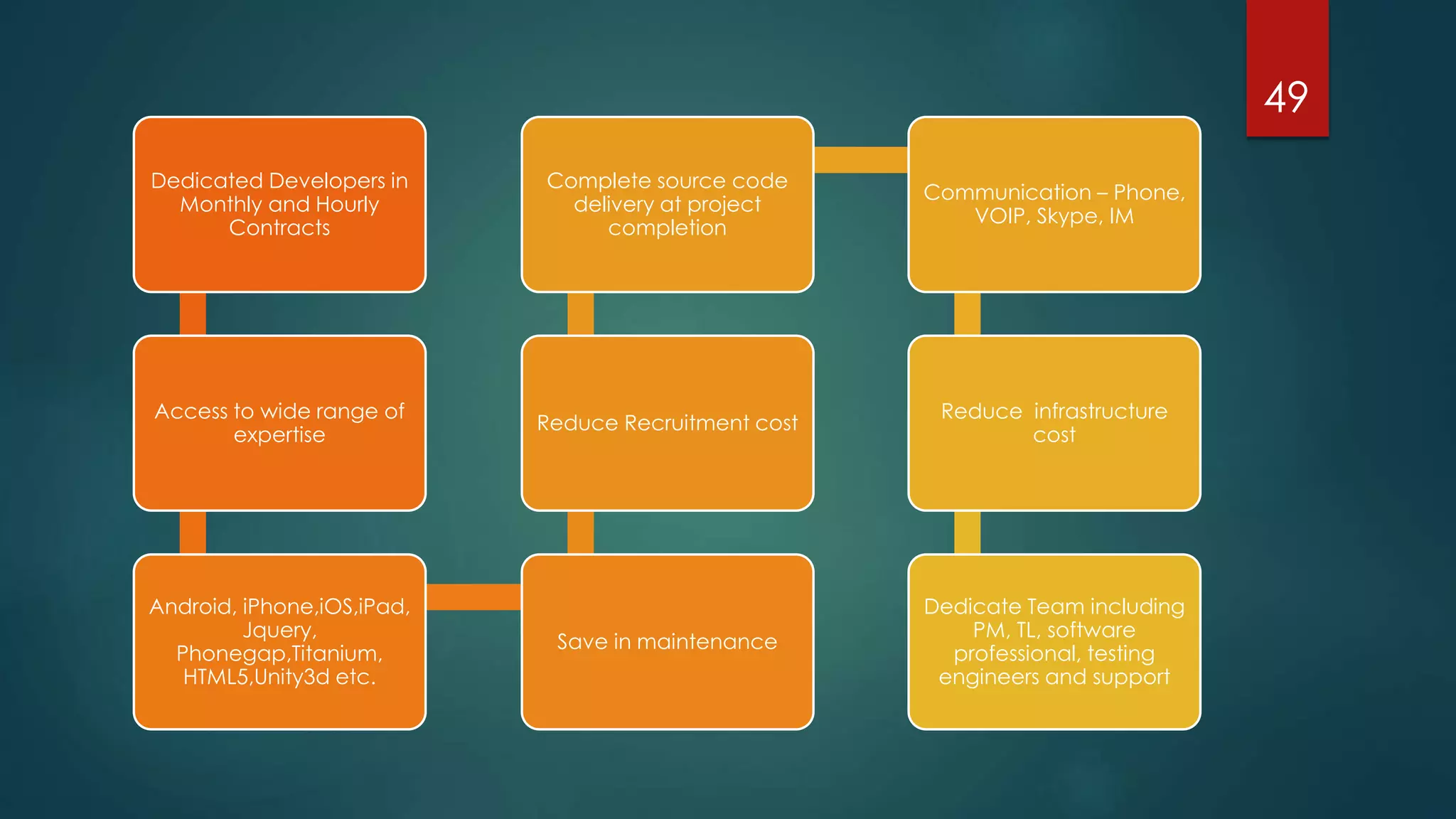 49

Dedicated Developers in Monthly and Hourly Contracts

Access to wide range of expertise

Android, iPhone,iOS,iPad, Jquery, Phonegap,Titanium, HTML5,Unity3d etc.

Save in maintenance

Reduce Recruitment cost

Complete source code delivery at project completion

Communication – Phone, VOIP, Skype, IM

Reduce infrastructure cost

Dedicate Team including PM, TL, software professional, testing engineers and support